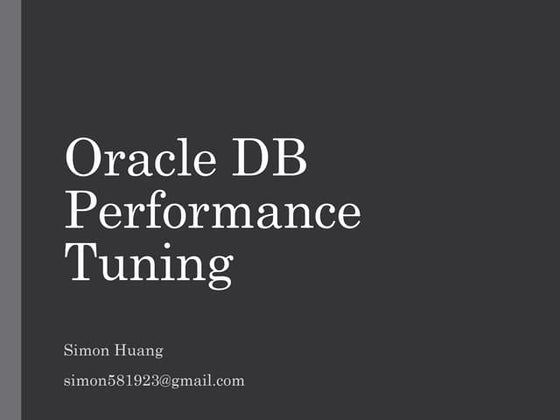 Oracle DB Performance Tuning

Simon Huang

simon581923@gmail.com